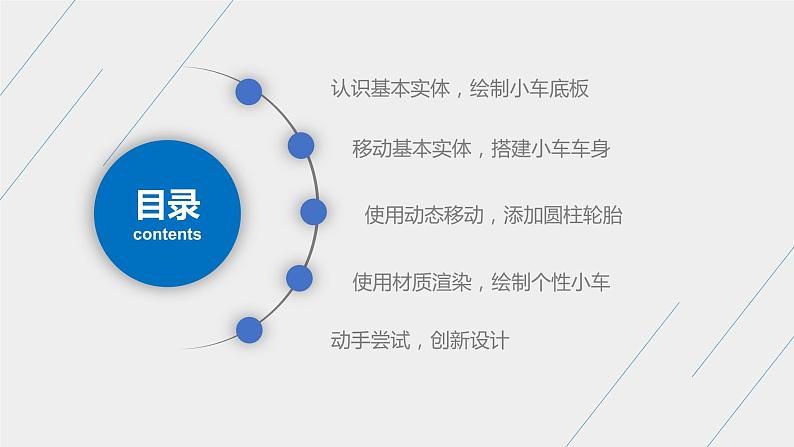 目录
contents

认识基本实体，绘制小车底板

移动基本实体，搭建小车车身

使用动态移动，添加圆柱轮胎

使用材质渲染，绘制个性小车

动手尝试，创新设计